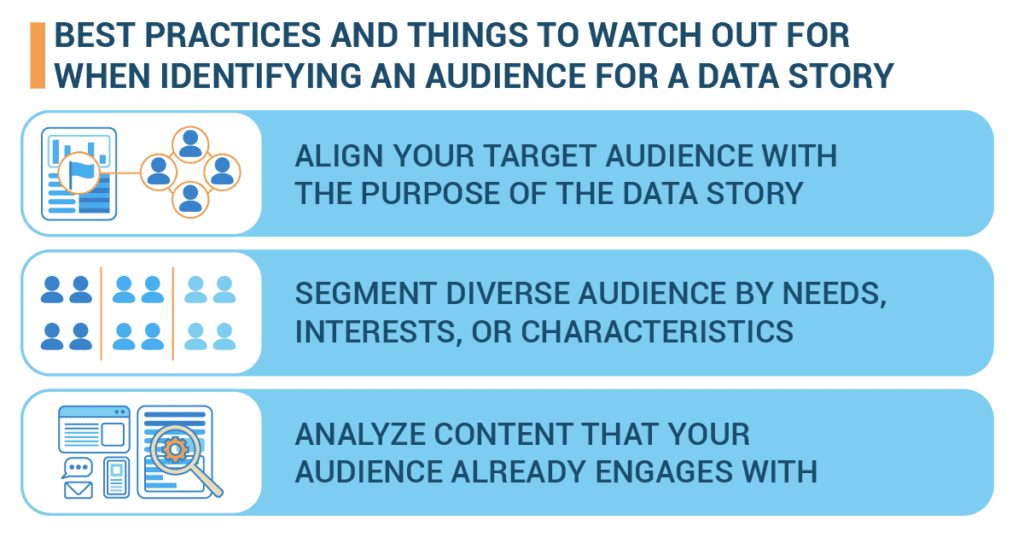 BEST PRACTICES AND THINGS TO WATCH OUT FOR WHEN IDENTIFYING AN AUDIENCE FOR A DATA STORY

ALIGN YOUR TARGET AUDIENCE WITH THE PURPOSE OF THE DATA STORY

SEGMENT DIVERSE AUDIENCE BY NEEDS, INTERESTS, OR CHARACTERISTICS

ANALYZE CONTENT THAT YOUR AUDIENCE ALREADY ENGAGES WITH